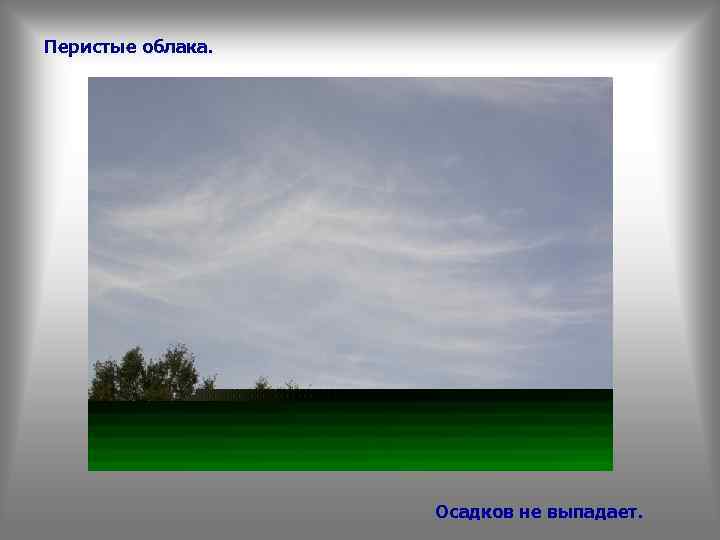 Перистые облака.

Осадков не выпадает.